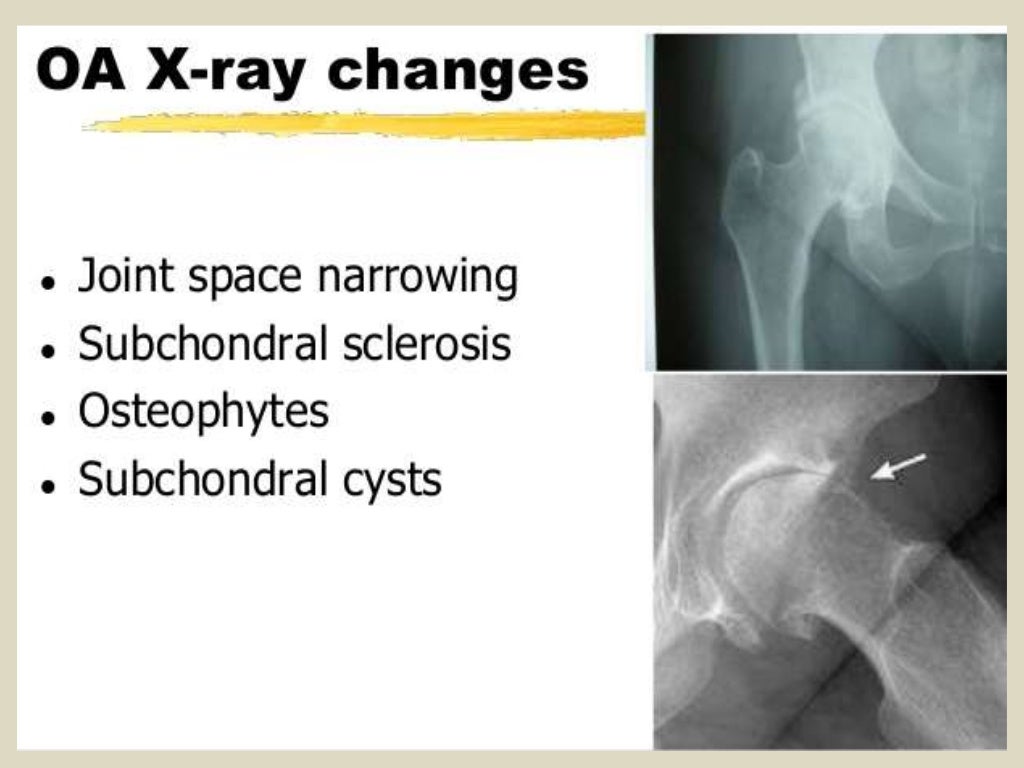 OA X-ray changes

- Joint space narrowing
- Subchondral sclerosis
- Osteophytes
- Subchondral cysts